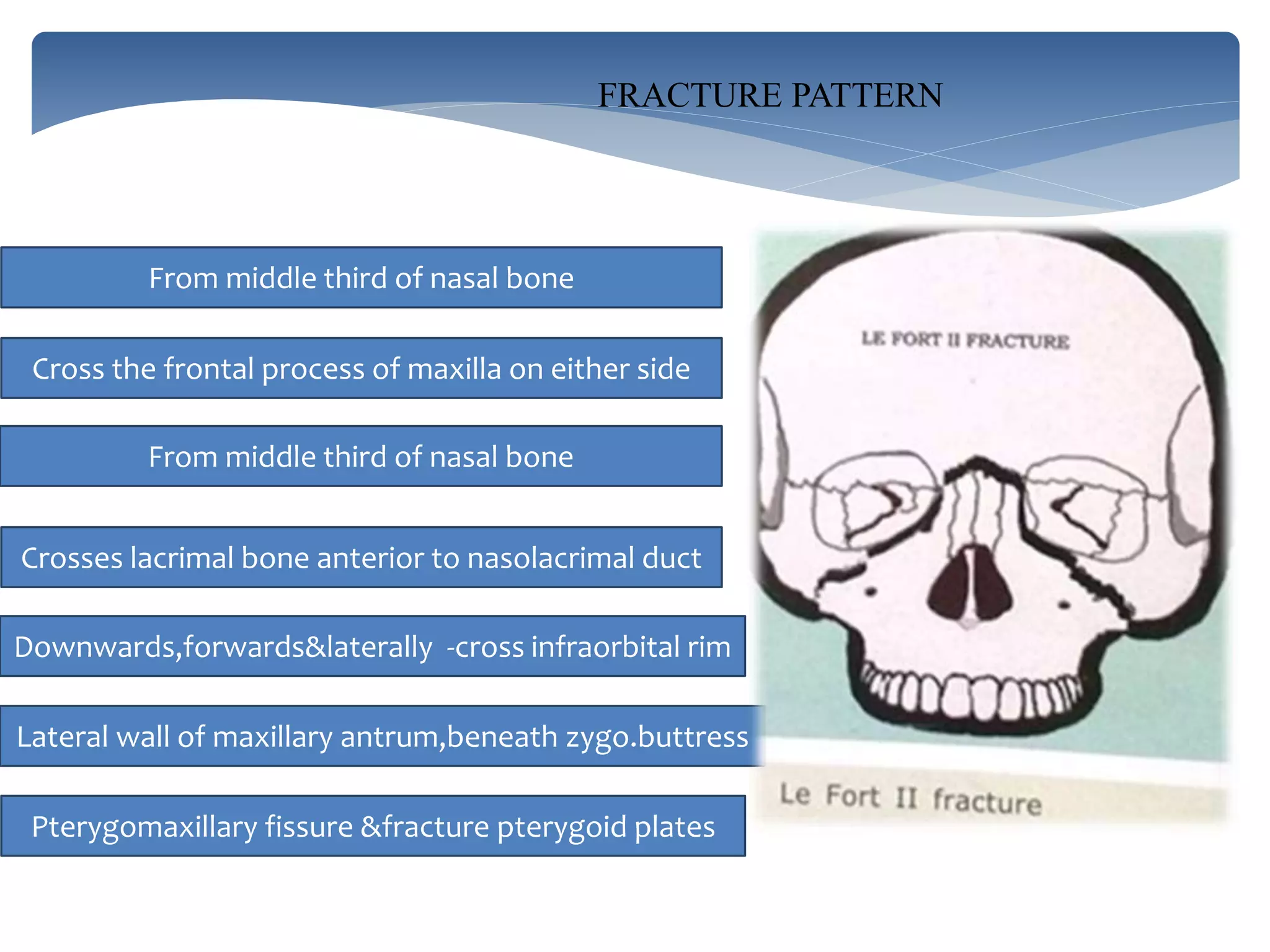 FRACTURE PATTERN

From middle third of nasal bone

Cross the frontal process of maxilla on either side

From middle third of nasal bone

Crosses lacrimal bone anterior to nasolacrimal duct

Downwards,forwards&laterally -cross infraorbital rim

Lateral wall of maxillary antrum,beneath zygo.buttress

Pterygomaxillary fissure &fracture pterygoid plates

LE FORT II FRACTURE

Le Fort II fracture